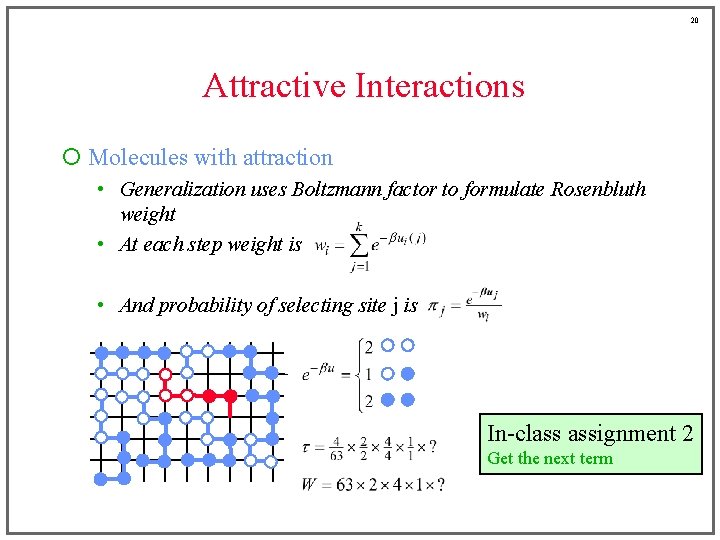 20

Attractive Interactions

Molecules with attraction

• Generalization uses Boltzmann factor to formulate Rosenbluth weight

• At each step weight is $w_i = \sum_{j=1}^{k} e^{-\beta u_i(j)}$

• And probability of selecting site j is $\pi_j = \frac{e^{-\beta u_j}}{w_i}$

$e^{-\beta u} = \begin{cases} 2 \\ 1 \\ 2 \end{cases}$

$\tau = \frac{4}{63} \times \frac{2}{2} \times \frac{4}{4} \times \frac{1}{1} \times ?$

$W = 63 \times 2 \times 4 \times 1 \times ?$

In-class assignment 2
Get the next term